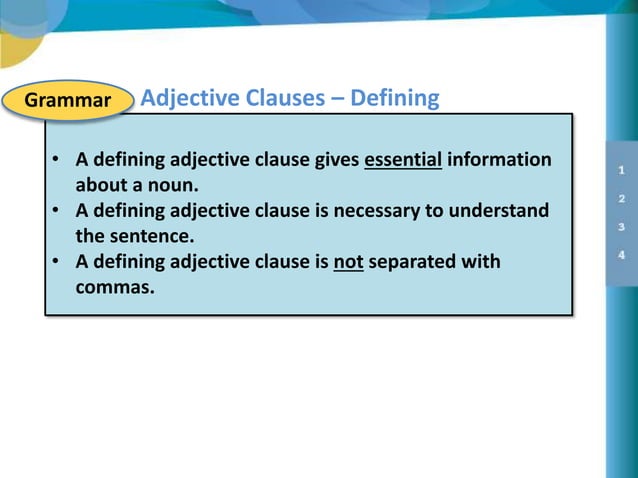 Grammar Adjective Clauses – Defining

• A defining adjective clause gives essential information about a noun.
• A defining adjective clause is necessary to understand the sentence.
• A defining adjective clause is not separated with commas.

1
2
3
4